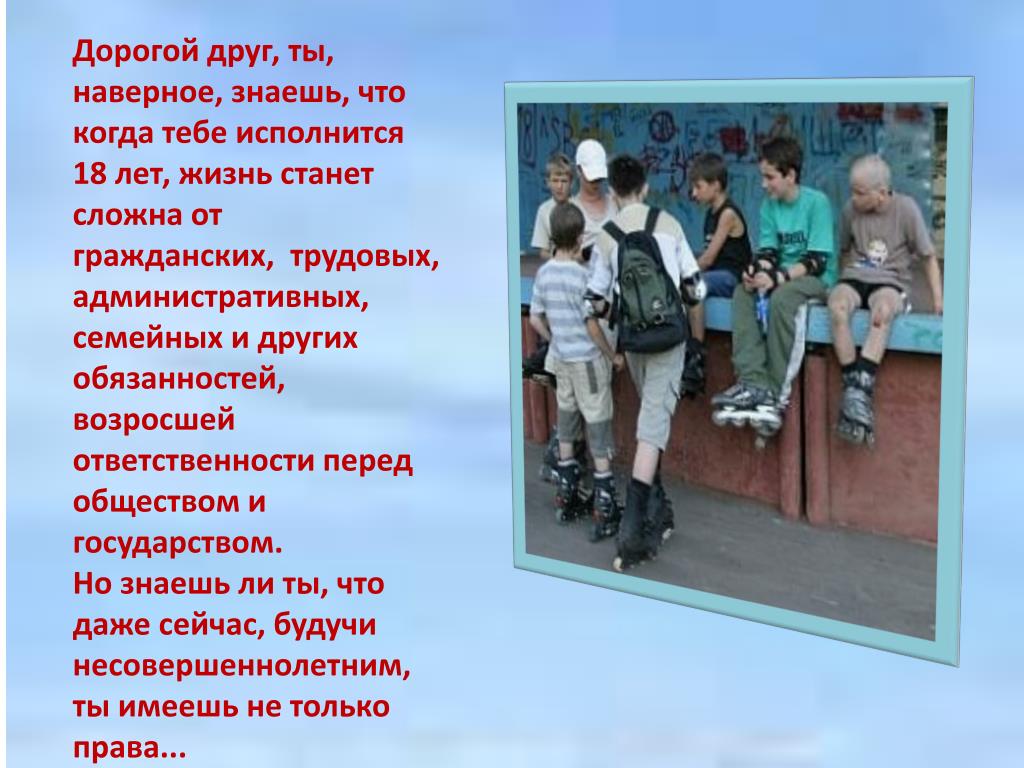 Дорогой друг, ты, наверное, знаешь, что когда тебе исполнится 18 лет, жизнь станет сложна от гражданских, трудовых, административных, семейных и других обязанностей, возросшей ответственности перед обществом и государством.
Но знаешь ли ты, что даже сейчас, будучи несовершеннолетним, ты имеешь не только права...